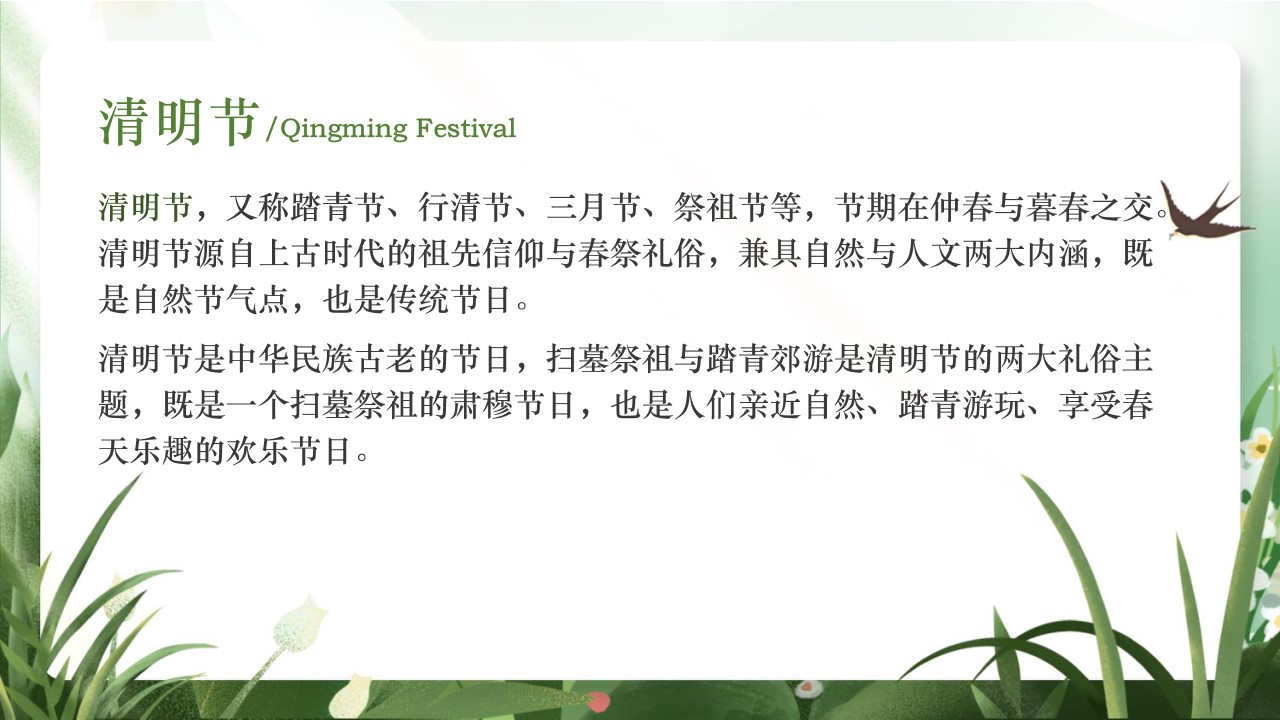 清明节/Qingming Festival

清明节，又称踏青节、行清节、三月节、祭祖节等，节期在仲春与暮春之交。清明节源自上古时代的祖先信仰与春祭礼俗，兼具自然与人文两大内涵，既是自然节气点，也是传统节日。

清明节是中华民族古老的节日，扫墓祭祖与踏青郊游是清明节的两大礼俗主题，既是一个扫墓祭祖的肃穆节日，也是人们亲近自然、踏青游玩、享受春天乐趣的欢乐节日。